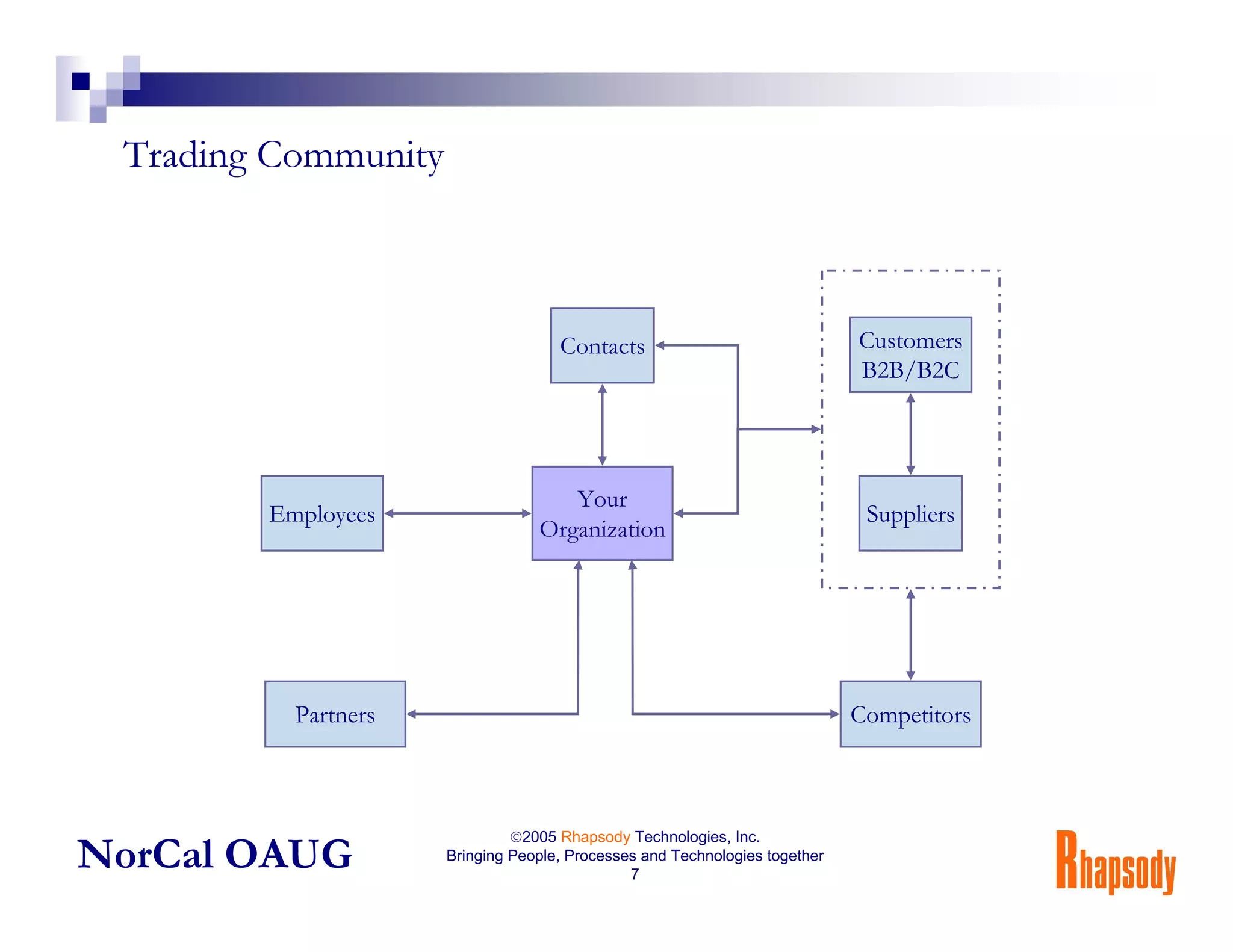 Trading Community

Contacts

Customers B2B/B2C

Employees

Your Organization

Suppliers

Partners

Competitors

NorCal OAUG

©2005 Rhapsody Technologies, Inc.
Bringing People, Processes and Technologies together
7

Rhapsody